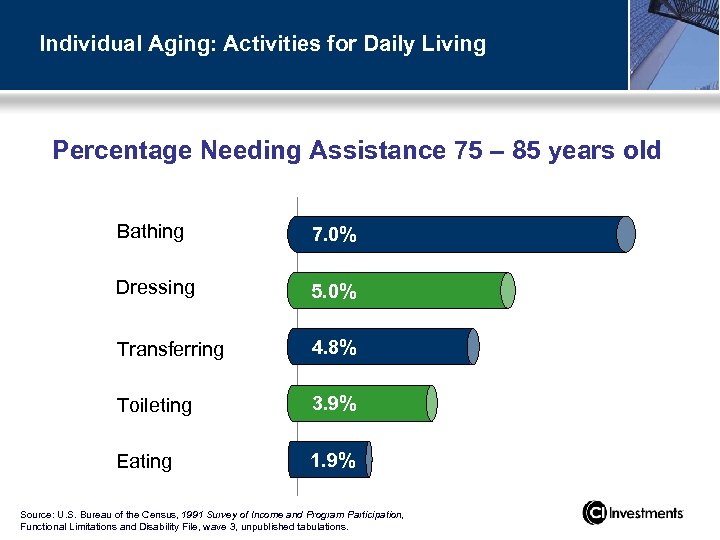 Individual Aging: Activities for Daily Living

Percentage Needing Assistance 75 – 85 years old

Bathing 7.0%

Dressing 5.0%

Transferring 4.8%

Toileting 3.9%

Eating 1.9%

Source: U.S. Bureau of the Census, 1991 Survey of Income and Program Participation, Functional Limitations and Disability File, wave 3, unpublished tabulations.

CI Investments